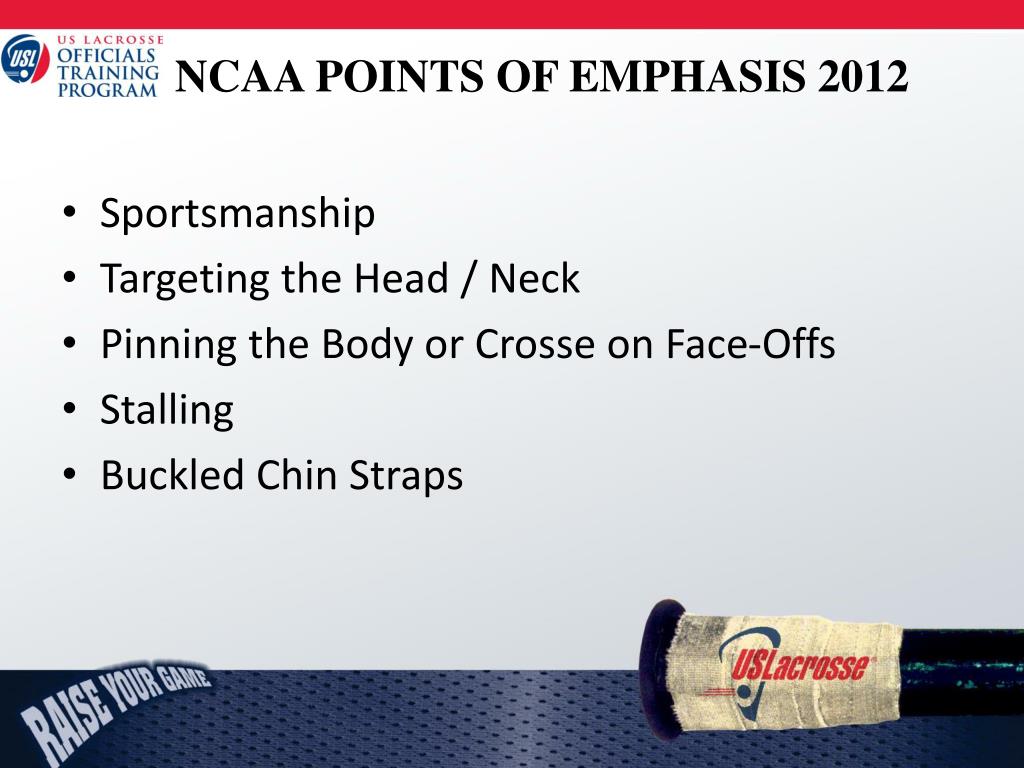 USL US LACROSSE OFFICIALS TRAINING PROGRAM

NCAA POINTS OF EMPHASIS 2012

• Sportsmanship
• Targeting the Head / Neck
• Pinning the Body or Crosse on Face-Offs
• Stalling
• Buckled Chin Straps

RAISE YOUR GAME

USLacrosse